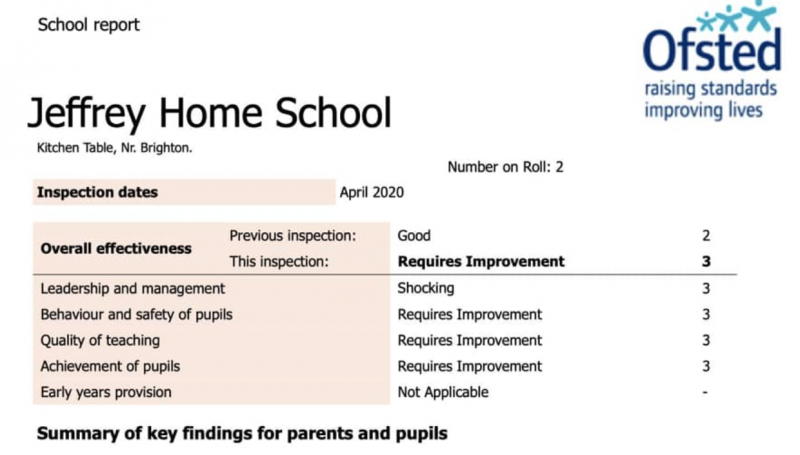 School report

Ofsted
raising standards
improving lives

Jeffrey Home School

Kitchen Table, Nr. Brighton.

Number on Roll: 2

| Inspection dates | April 2020 |
|---|---|

| Overall effectiveness | Previous inspection: | Good | 2 |
|---|---|---|---|
| | This inspection: | **Requires Improvement** | **3** |
| Leadership and management | | Shocking | 3 |
| Behaviour and safety of pupils | | Requires Improvement | 3 |
| Quality of teaching | | Requires Improvement | 3 |
| Achievement of pupils | | Requires Improvement | 3 |
| Early years provision | | Not Applicable | - |

**Summary of key findings for parents and pupils**